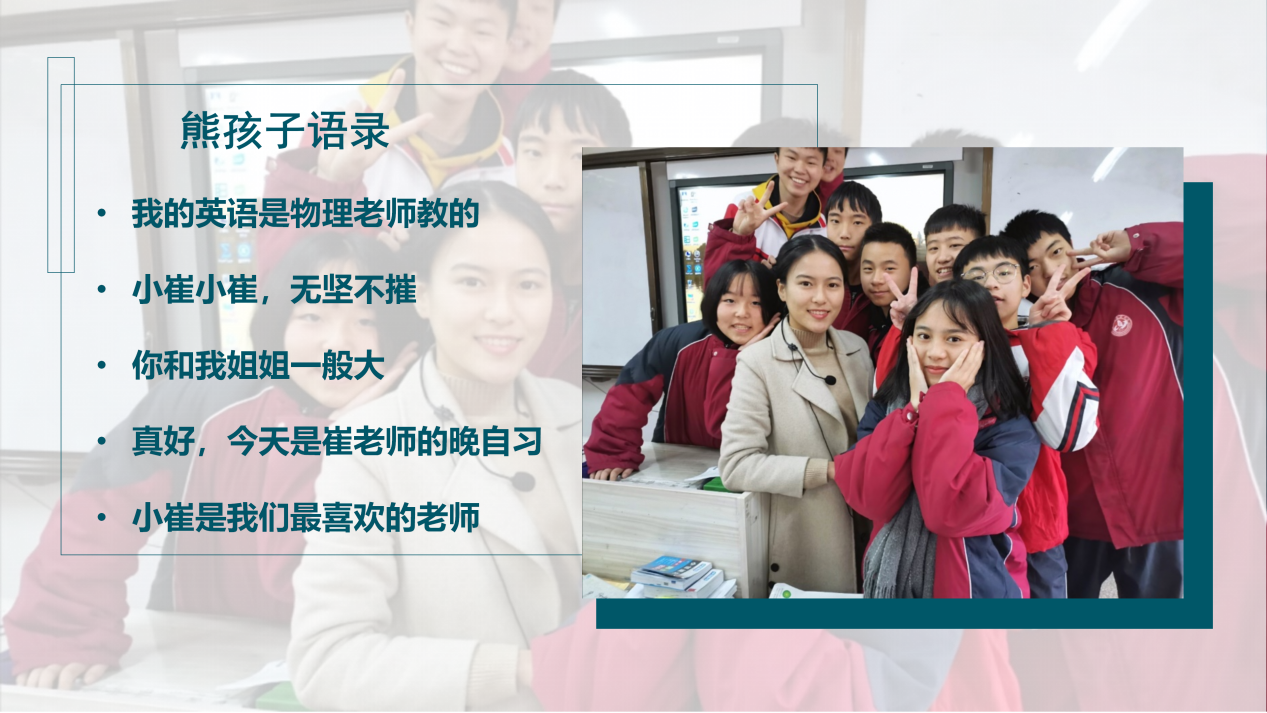 熊孩子语录

• 我的英语是物理老师教的

• 小崔小崔，无坚不摧

• 你和我姐姐一般大

• 真好，今天是崔老师的晚自习

• 小崔是我们最喜欢的老师